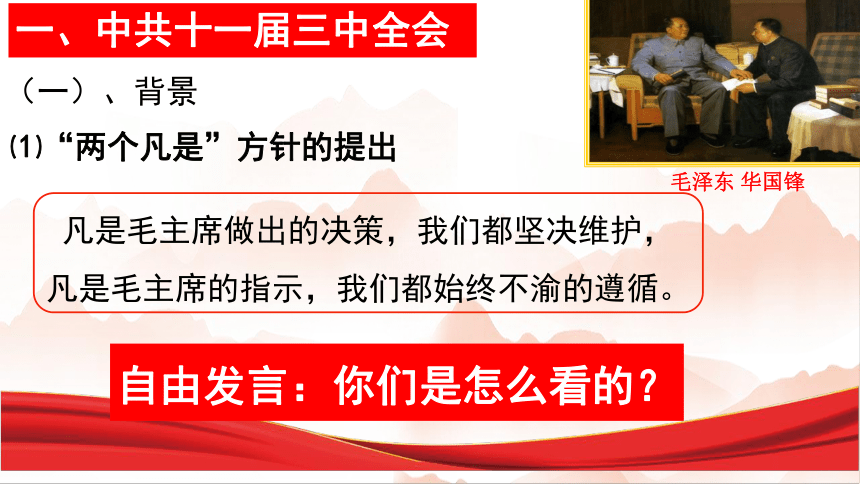 一、中共十一届三中全会

（一）、背景

(1)“两个凡是”方针的提出

毛泽东 华国锋

凡是毛主席做出的决策，我们都坚决维护，
凡是毛主席的指示，我们都始终不渝的遵循。

自由发言：你们是怎么看的？